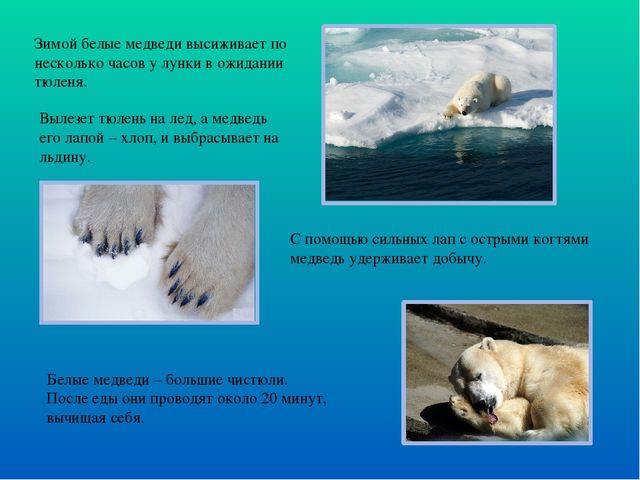 Зимой белые медведи высиживает по несколько часов у лунки в ожидании тюленя.

Вылезет тюлень на лед, а медведь его лапой – хлоп, и выбрасывает на льдину.

С помощью сильных лап с острыми когтями медведь удерживает добычу.

Белые медведи – большие чистюли. После еды они проводят около 20 минут, вычищая себя.